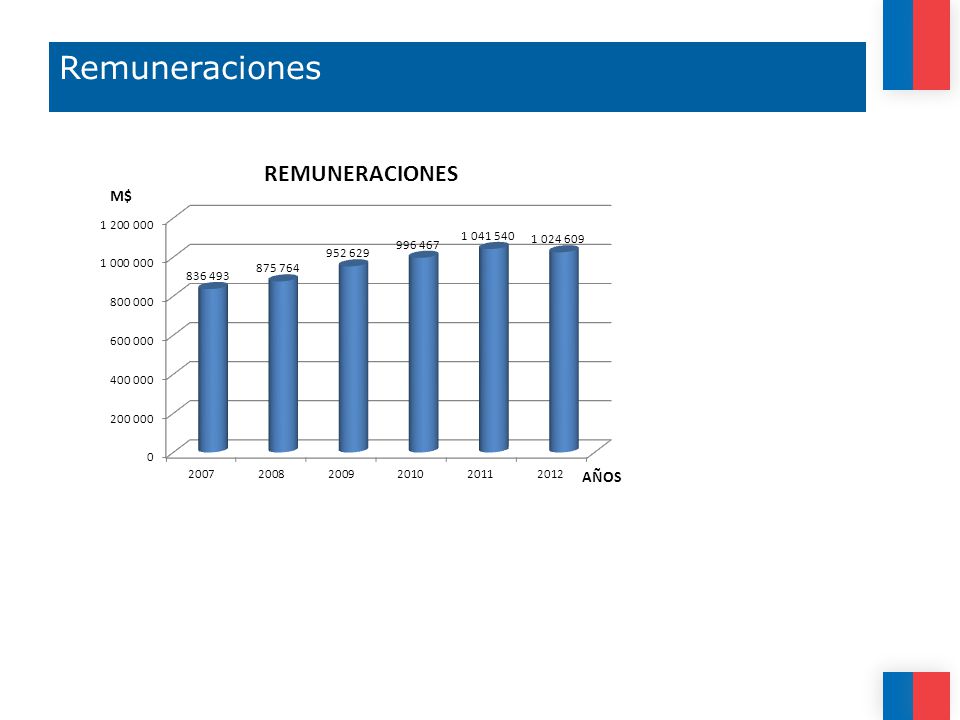 Remuneraciones

REMUNERACIONES

M$

1 200 000
1 000 000
800 000
600 000
400 000
200 000
0

836 493
875 764
952 629
996 467
1 041 540
1 024 609

2007
2008
2009
2010
2011
2012

AÑOS